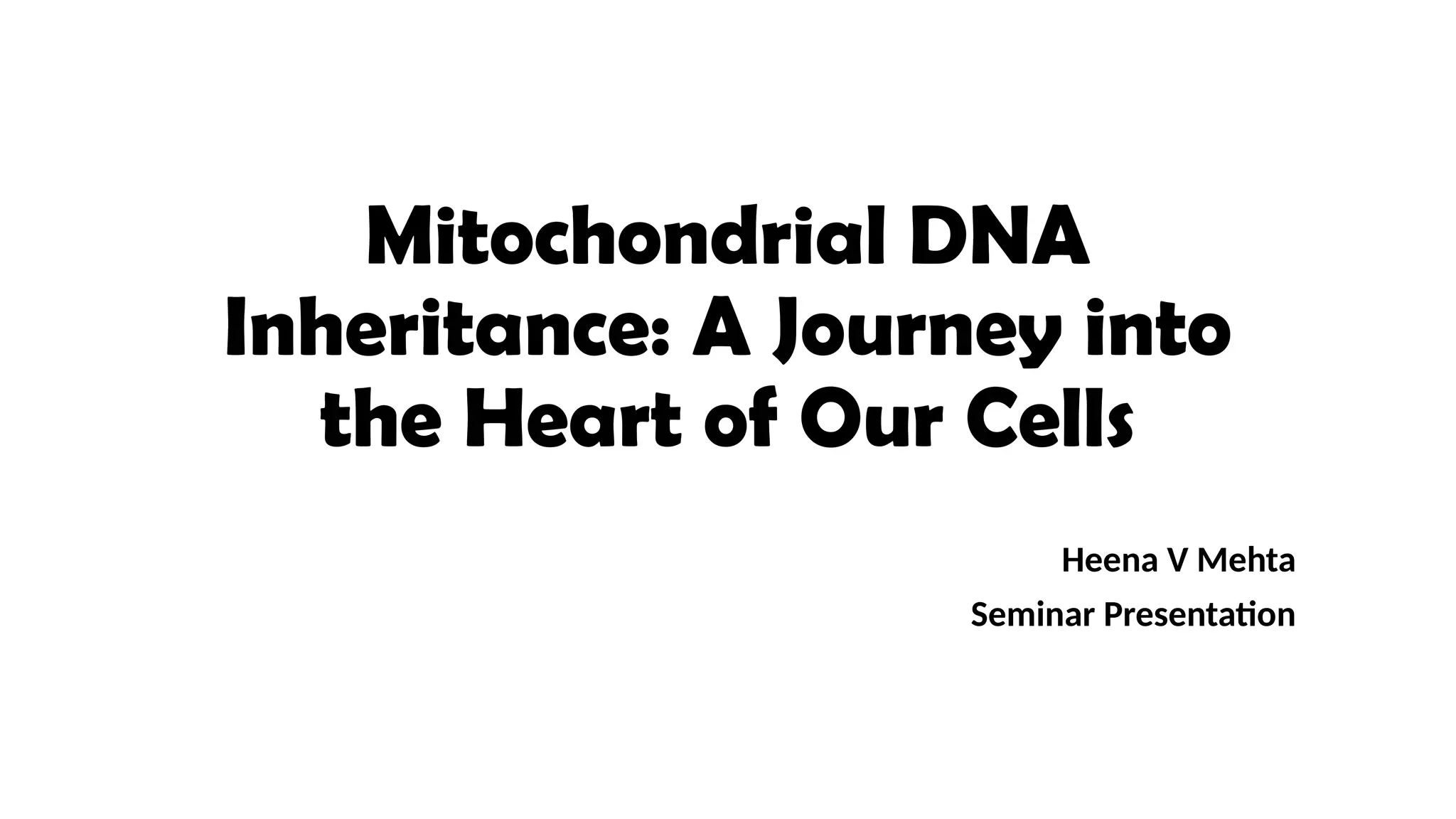 Mitochondrial DNA Inheritance: A Journey into the Heart of Our Cells

Heena V Mehta

Seminar Presentation